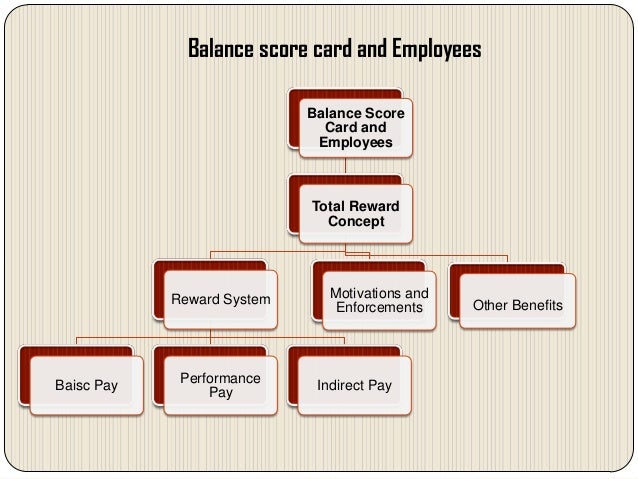 Balance score card and Employees

Balance Score Card and Employees

Total Reward Concept

Reward System

Motivations and Enforcements

Other Benefits

Baisc Pay

Performance Pay

Indirect Pay